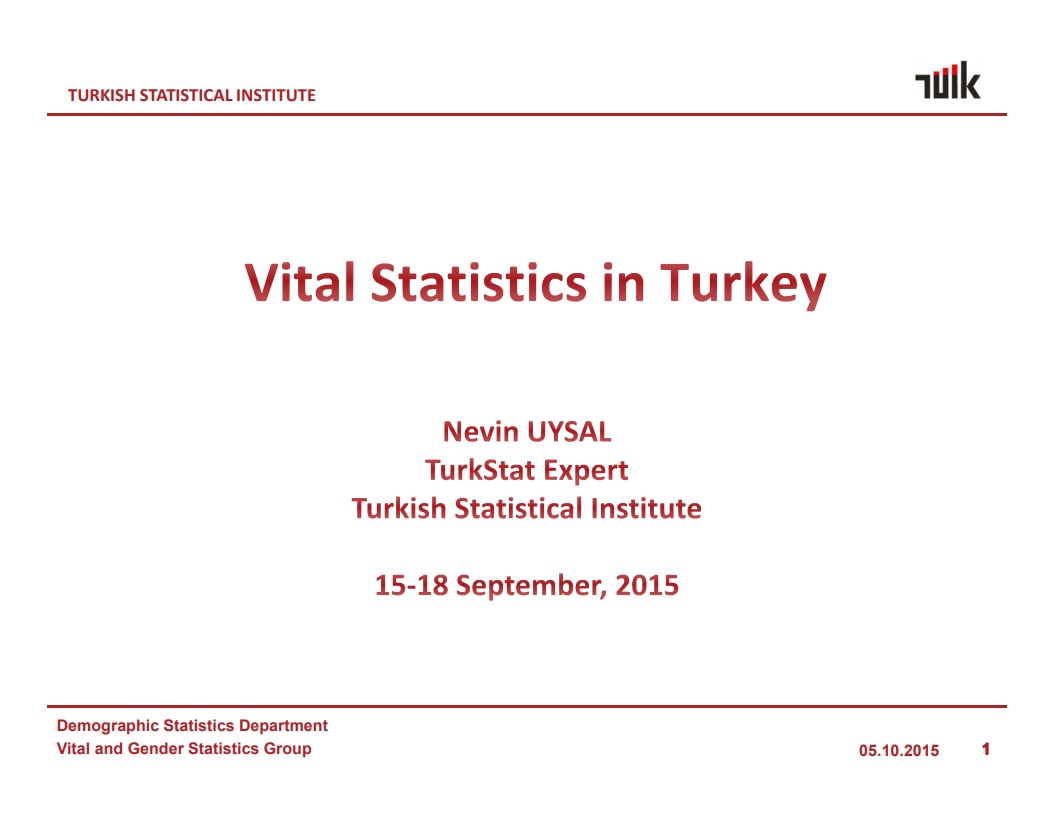 TURKISH STATISTICAL INSTITUTE

TÜİK

Vital Statistics in Turkey

Nevin UYSAL
TurkStat Expert
Turkish Statistical Institute

15-18 September, 2015

Demographic Statistics Department
Vital and Gender Statistics Group

05.10.2015

1